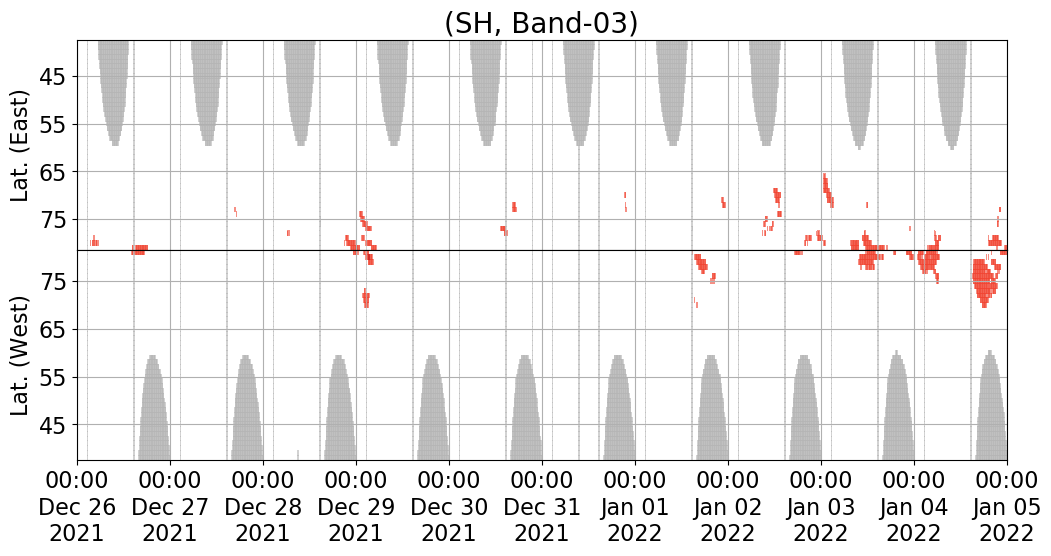 (SH, Band-03)

Lat. (East)
45
55
65
75

Lat. (West)
75
65
55
45

00:00 Dec 26 2021
00:00 Dec 27 2021
00:00 Dec 28 2021
00:00 Dec 29 2021
00:00 Dec 30 2021
00:00 Dec 31 2021
00:00 Jan 01 2022
00:00 Jan 02 2022
00:00 Jan 03 2022
00:00 Jan 04 2022
00:00 Jan 05 2022